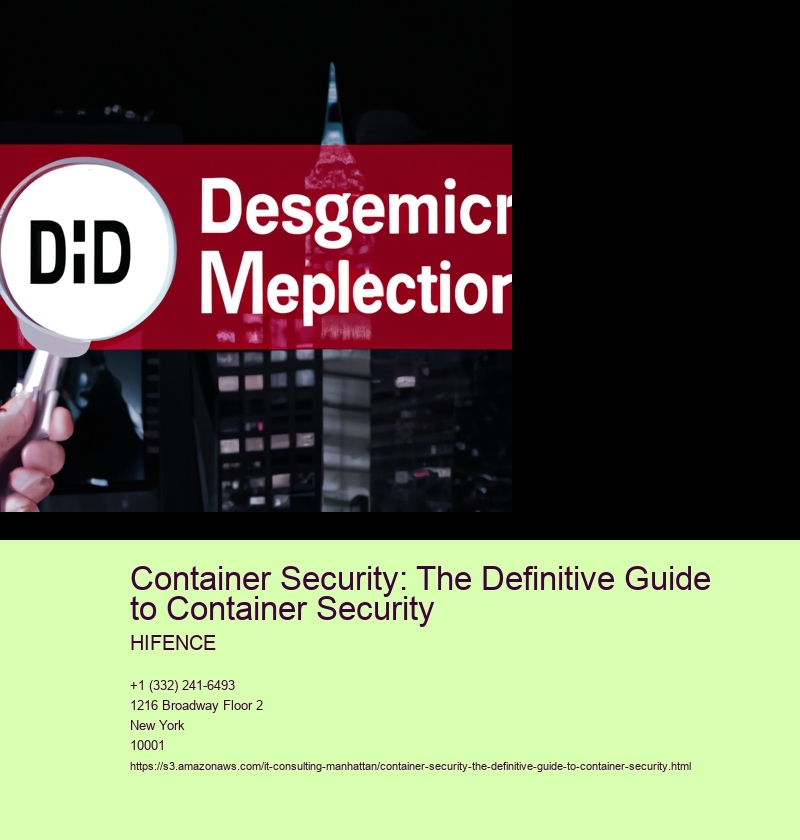 DiD

Desgemicr
Meplectior

Container Security: The Definitive Guide to Container Security

HIFENCE

+1 (332) 241-6493
1216 Broadway Floor 2
New York
10001
https://s3.amazonaws.com/it-consulting-manhattan/container-security-the-definitive-guide-to-container-security.html